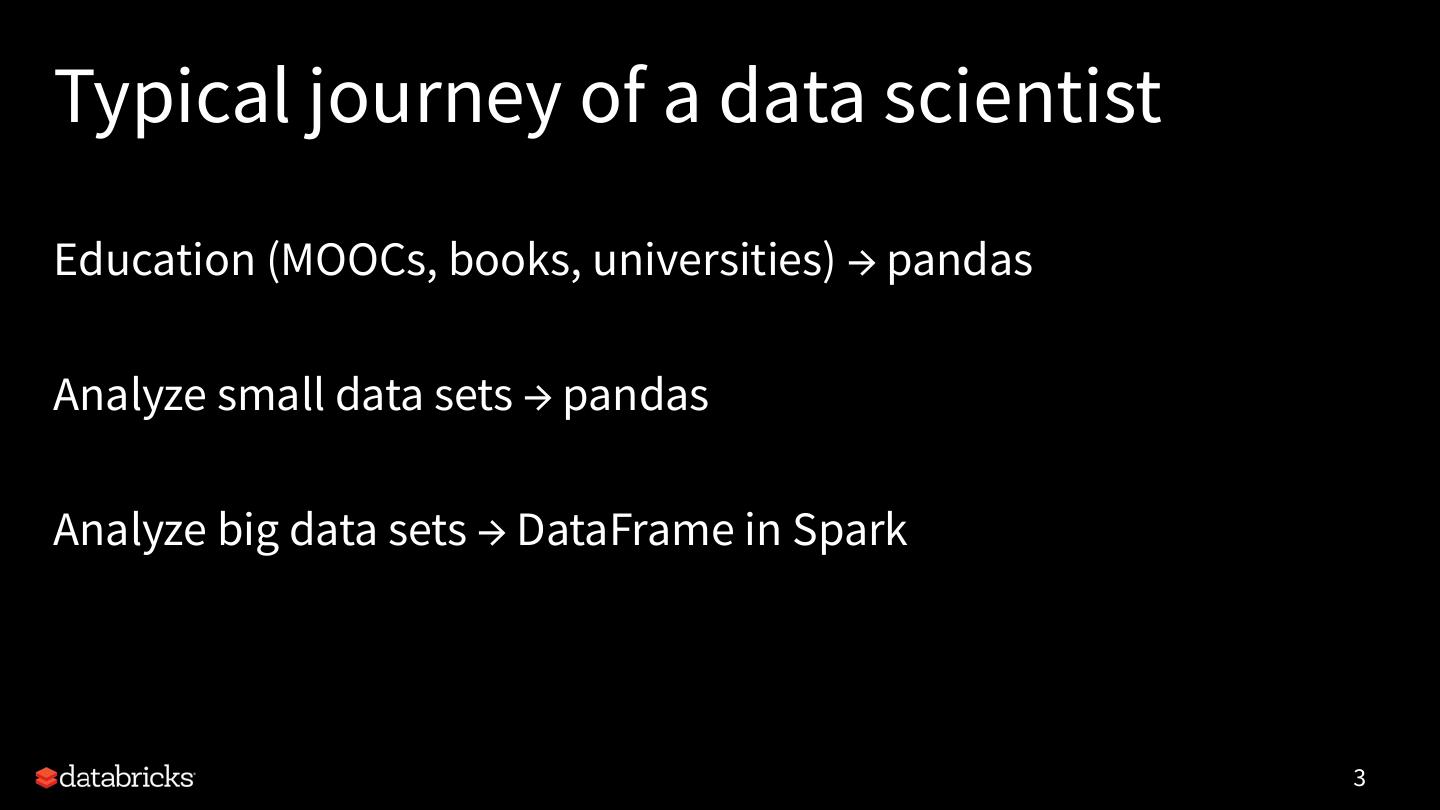 Typical journey of a data scientist

Education (MOOCs, books, universities) → pandas

Analyze small data sets → pandas

Analyze big data sets → DataFrame in Spark

databricks

3